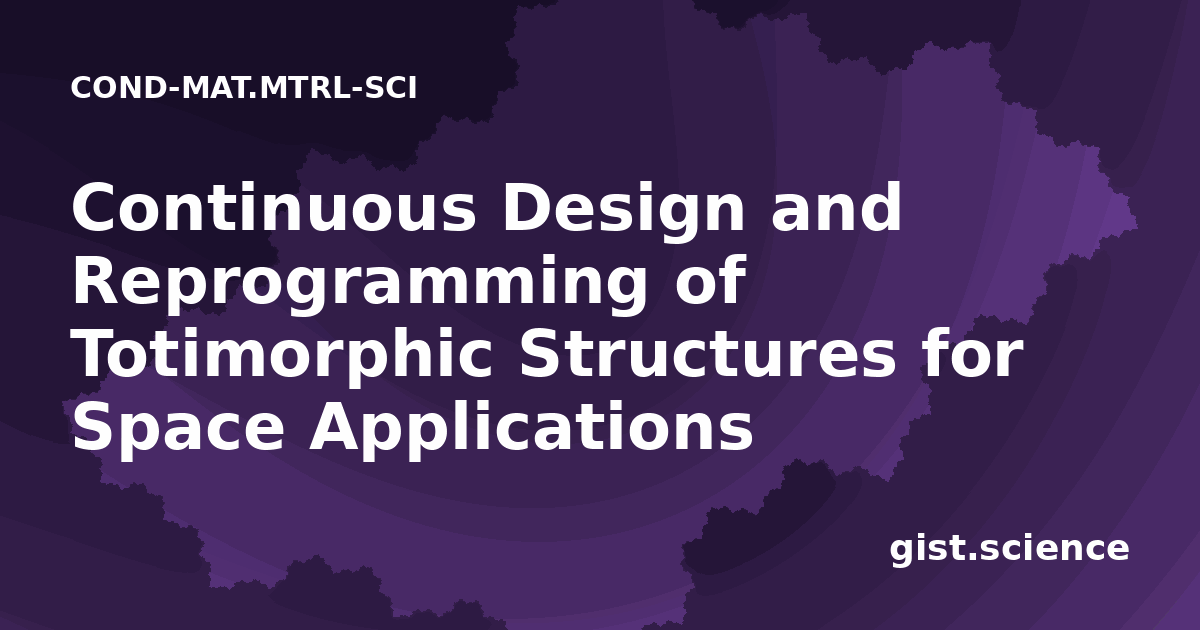 COND-MAT.MTRL-SCI

Continuous Design and Reprogramming of Totimorphic Structures for Space Applications

gist.science